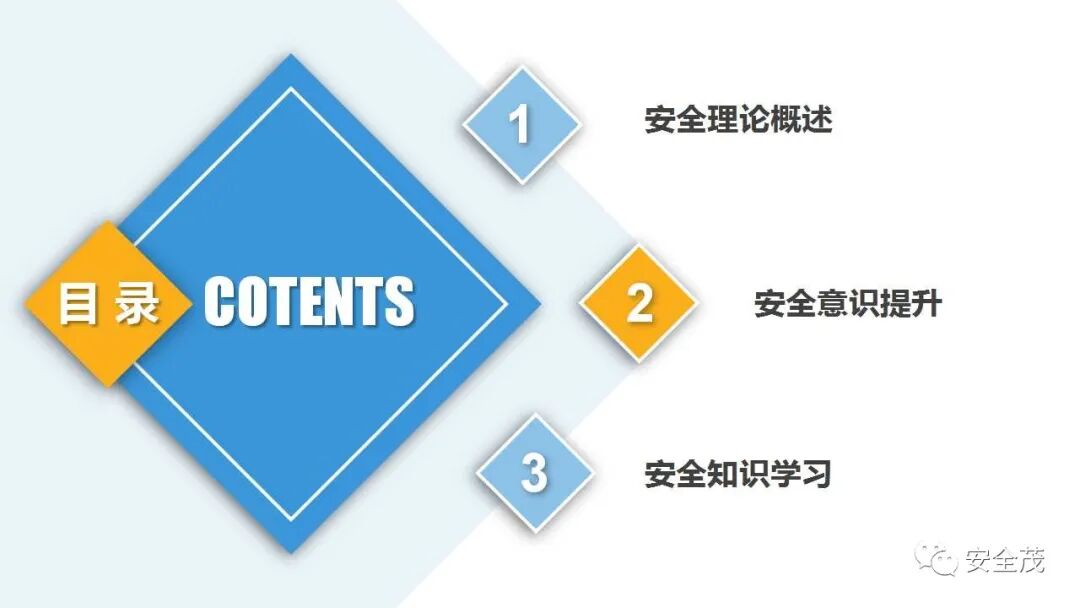 目 录 COTENTS

1 安全理论概述

2 安全意识提升

3 安全知识学习

安全茂